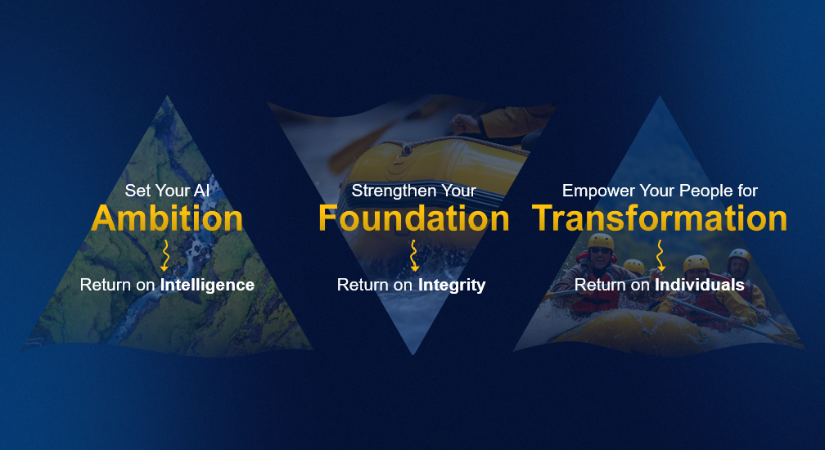 Set Your AI
Ambition

Return on Intelligence

Strengthen Your
Foundation

Return on Integrity

Empower Your People for
Transformation

Return on Individuals